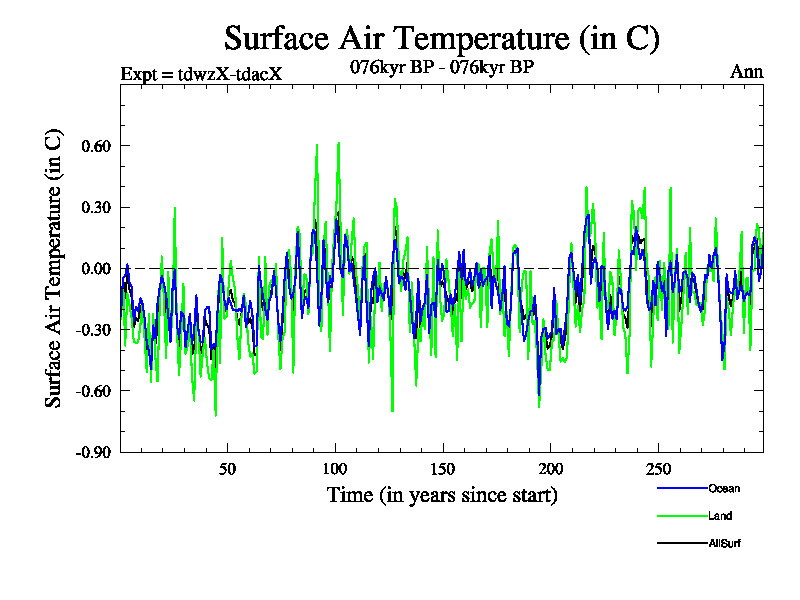 Surface Air Temperature (in C)

Expt = tdwzX-tdacX

076kyr BP - 076kyr BP

Ann

Surface Air Temperature (in C)

0.60
0.30
0.00
-0.30
-0.60
-0.90

50
100
150
200
250

Time (in years since start)

Ocean
Land
AllSurf